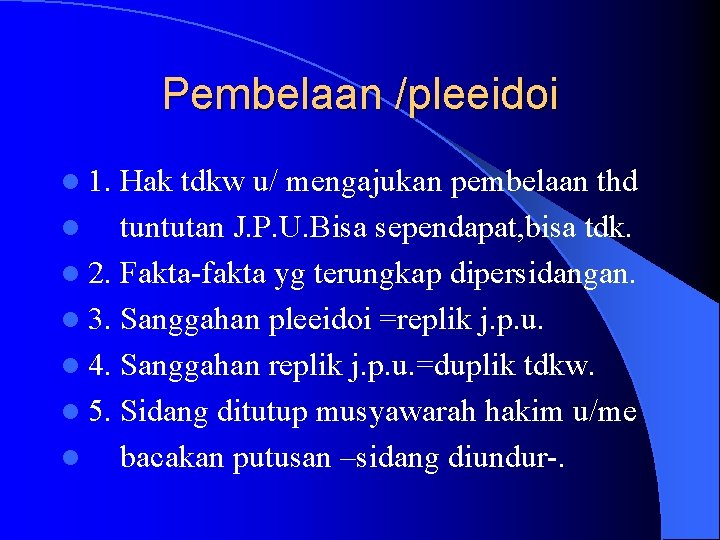 Pembelaan /pleeidoi

- 1. Hak tdkw u/ mengajukan pembelaan thd
- tuntutan J.P.U.Bisa sependapat,bisa tdk.
- 2. Fakta-fakta yg terungkap dipersidangan.
- 3. Sanggahan pleeidoi =replik j.p.u.
- 4. Sanggahan replik j.p.u.=duplik tdkw.
- 5. Sidang ditutup musyawarah hakim u/me
- bacakan putusan –sidang diundur-.